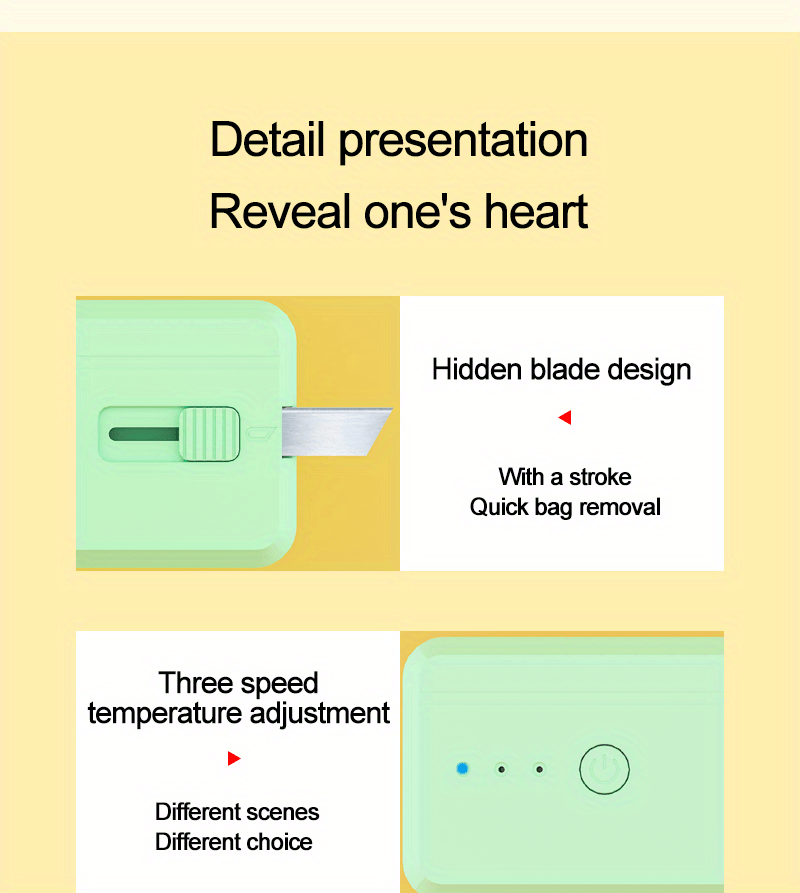 Detail presentation
Reveal one's heart

Hidden blade design

With a stroke
Quick bag removal

Three speed
temperature adjustment

Different scenes
Different choice